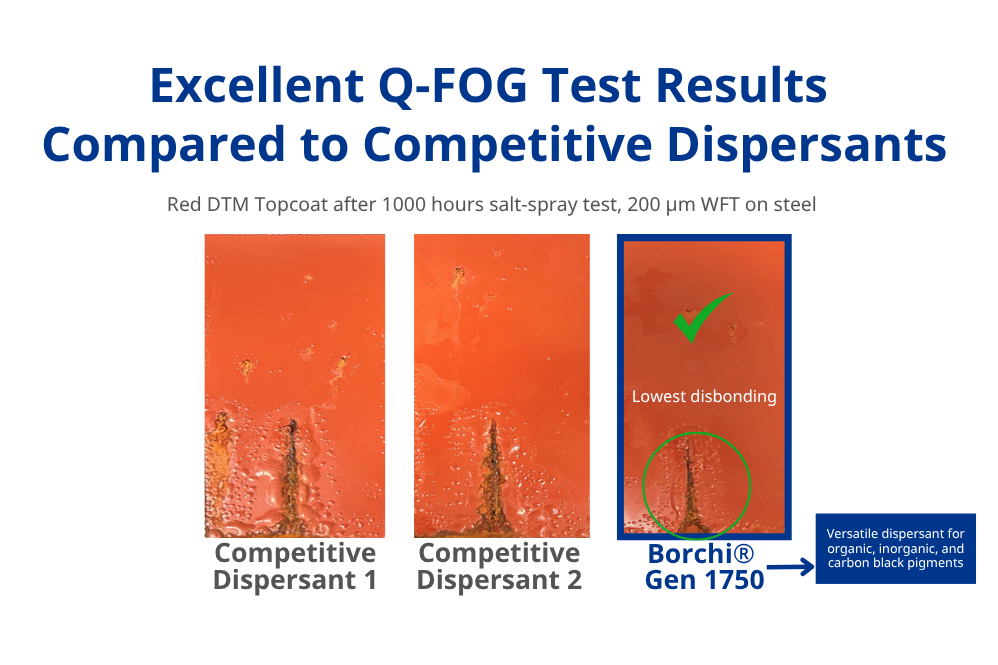 Excellent Q-FOG Test Results Compared to Competitive Dispersants

Red DTM Topcoat after 1000 hours salt-spray test, 200 µm WFT on steel

Lowest disbonding

Competitive Dispersant 1

Competitive Dispersant 2

Borchi® Gen 1750

Versatile dispersant for organic, inorganic, and carbon black pigments